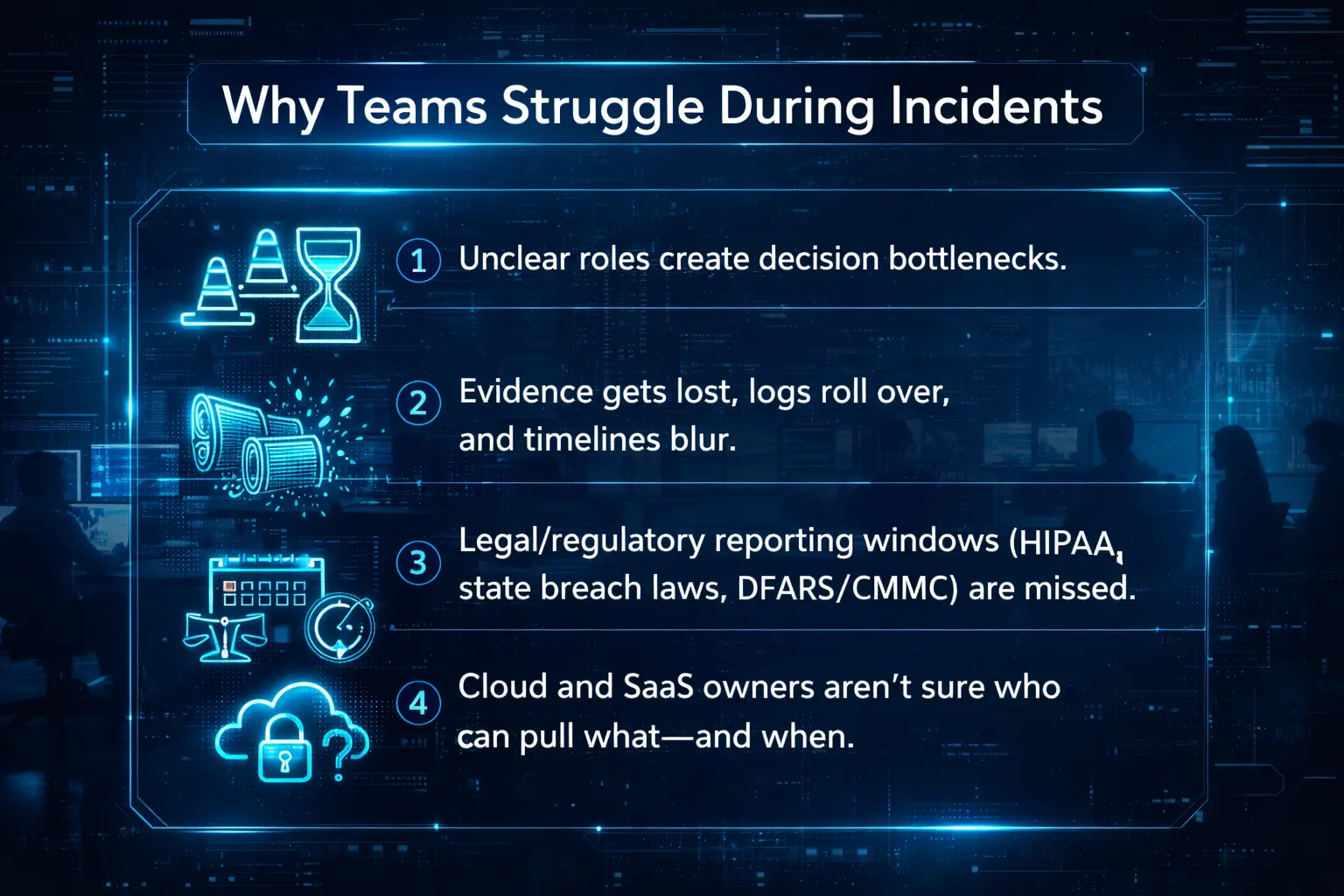 Why Teams Struggle During Incidents

1 Unclear roles create decision bottlenecks.

2 Evidence gets lost, logs roll over, and timelines blur.

3 Legal/regulatory reporting windows (HIPAA, state breach laws, DFARS/CMMC) are missed.

4 Cloud and SaaS owners aren't sure who can pull what—and when.